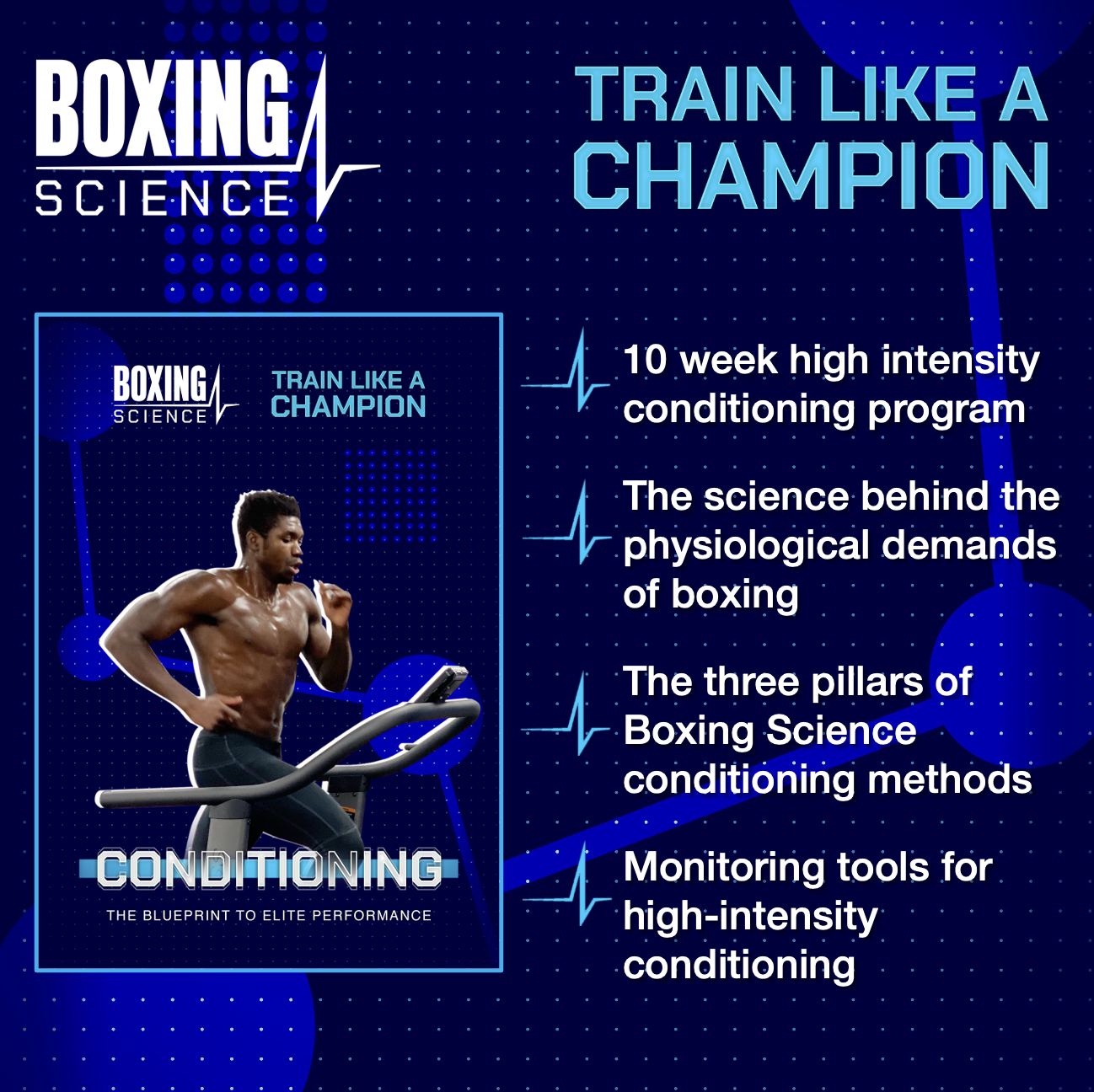 BOXING SCIENCE

TRAIN LIKE A CHAMPION

BOXING SCIENCE

TRAIN LIKE A CHAMPION

CONDITIONING

THE BLUEPRINT TO ELITE PERFORMANCE

10 week high intensity conditioning program

The science behind the physiological demands of boxing

The three pillars of Boxing Science conditioning methods

Monitoring tools for high-intensity conditioning